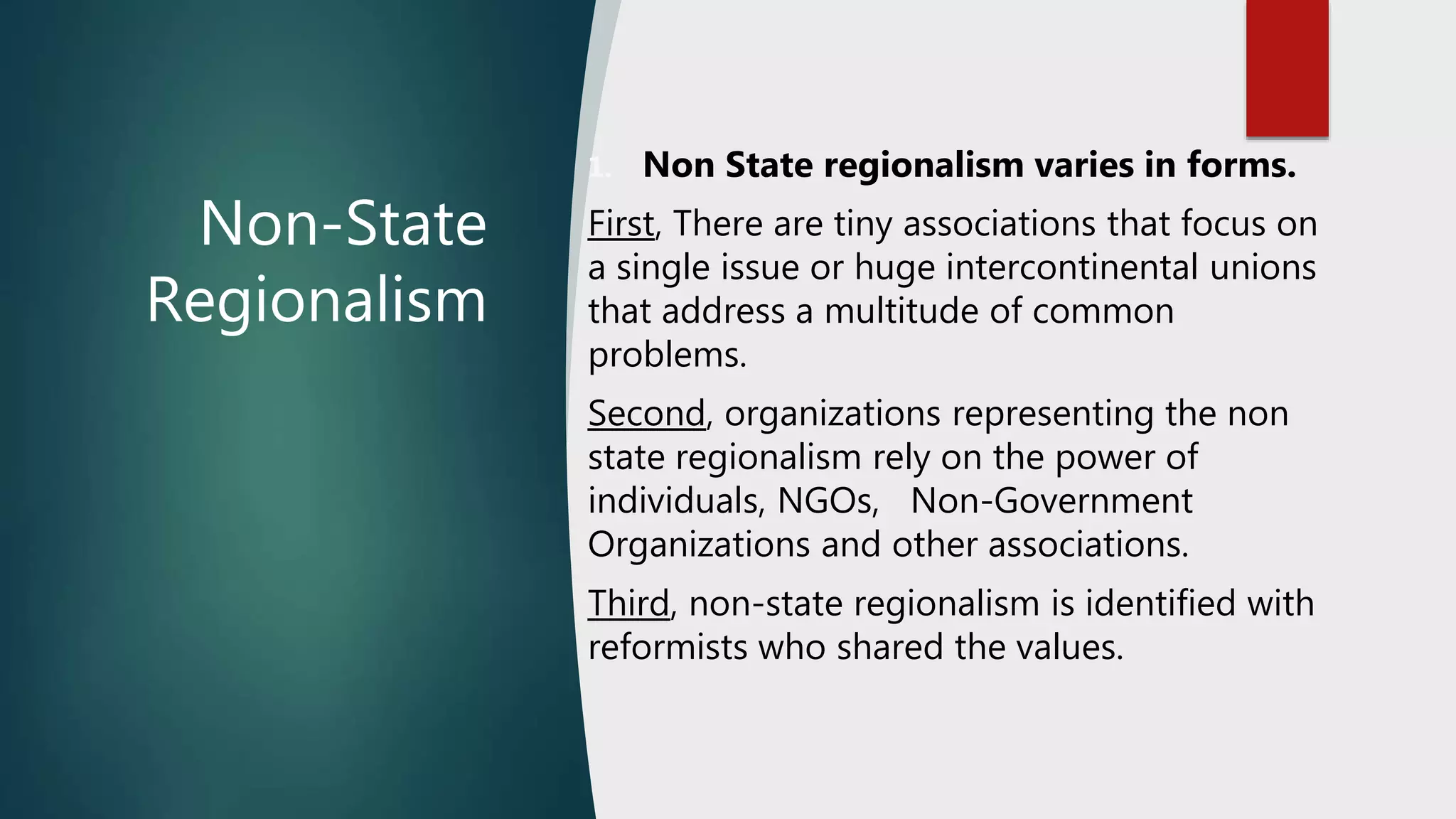 Non-State Regionalism

1. Non State regionalism varies in forms.

First, There are tiny associations that focus on a single issue or huge intercontinental unions that address a multitude of common problems.

Second, organizations representing the non state regionalism rely on the power of individuals, NGOs, Non-Government Organizations and other associations.

Third, non-state regionalism is identified with reformists who shared the values.